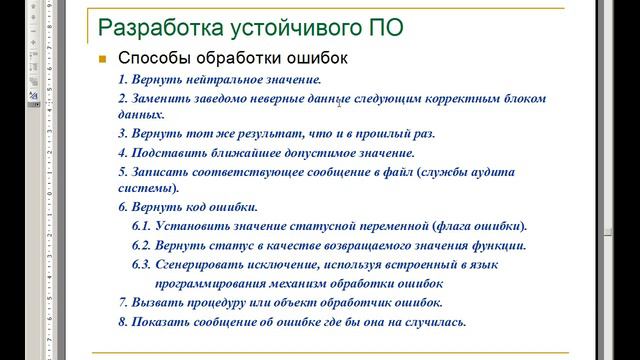 Разработка устойчивого ПО

Способы обработки ошибок

1. Вернуть нейтральное значение.

2. Заменить заведомо неверные данные следующим корректным блоком данных.

3. Вернуть тот же результат, что и в прошлый раз.

4. Подставить ближайшее допустимое значение.

5. Записать соответствующее сообщение в файл (службы аудита системы).

6. Вернуть код ошибки.

6.1. Установить значение статусной переменной (флага ошибки).

6.2. Вернуть статус в качестве возвращаемого значения функции.

6.3. Сгенерировать исключение, используя встроенный в язык программирования механизм обработки ошибок

7. Вызвать процедуру или объект обработчик ошибок.

8. Показать сообщение об ошибке где бы она на случилась.